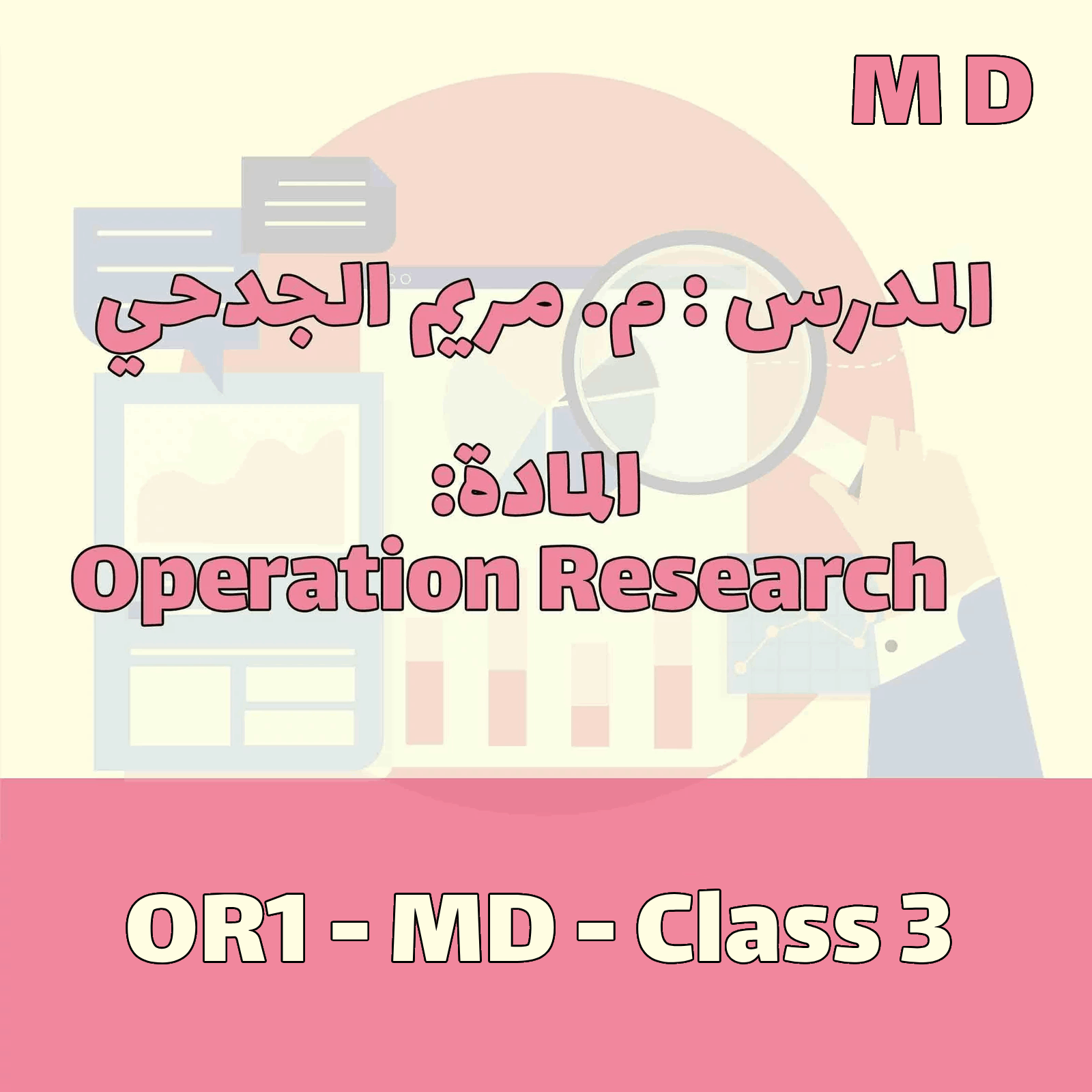 M D

المدرس : م. مريم الجدحي

المادة:
Operation Research

OR1 - MD - Class 3